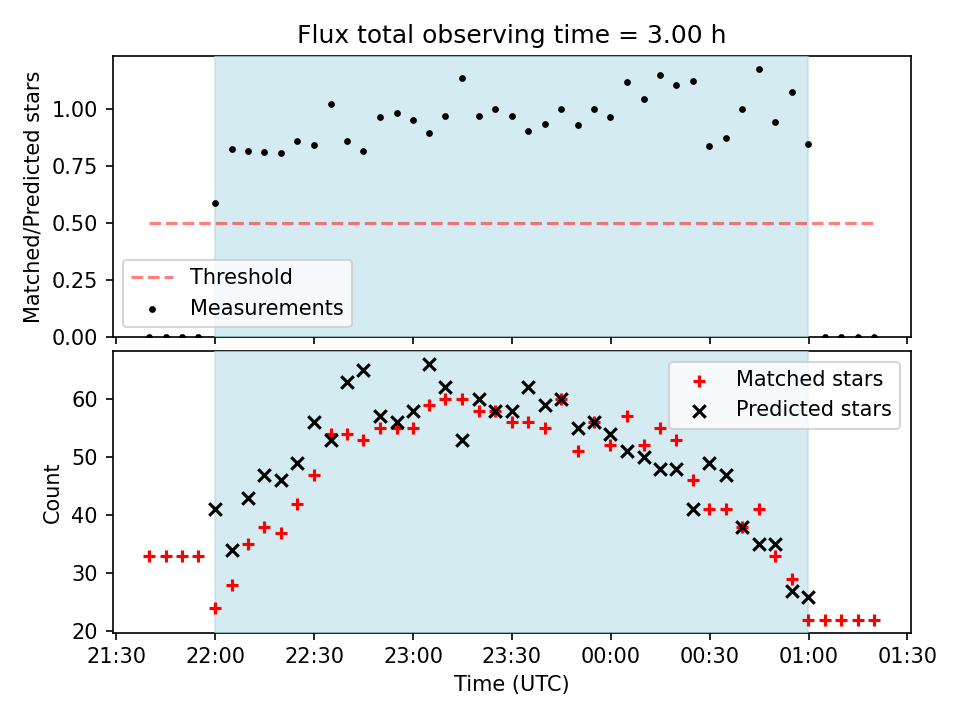 Flux total observing time = 3.00 h

Matched/Predicted stars

1.00
0.75
0.50
0.25
0.00

Threshold
Measurements

Count

60
50
40
30
20

Matched stars
Predicted stars

21:30 22:00 22:30 23:00 23:30 00:00 00:30 01:00 01:30

Time (UTC)